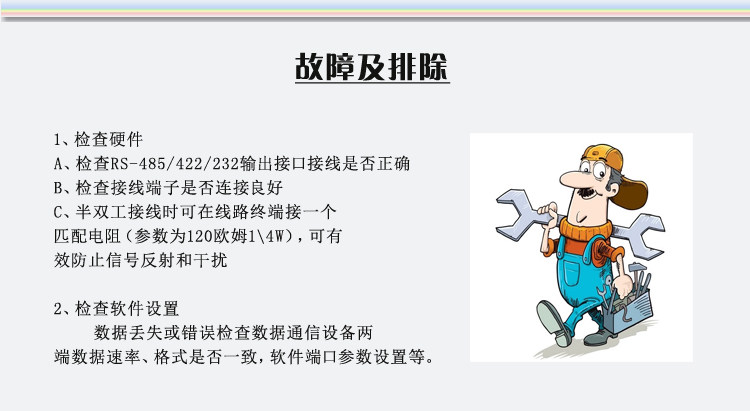 故障及排除

1、检查硬件
A、检查RS-485/422/232输出接口接线是否正确
B、检查接线端子是否连接良好
C、半双工接线时可在线路终端接一个匹配电阻（参数为120欧姆1\4W），可有效防止信号反射和干扰

2、检查软件设置
数据丢失或错误检查数据通信设备两端数据速率、格式是否一致，软件端口参数设置等。